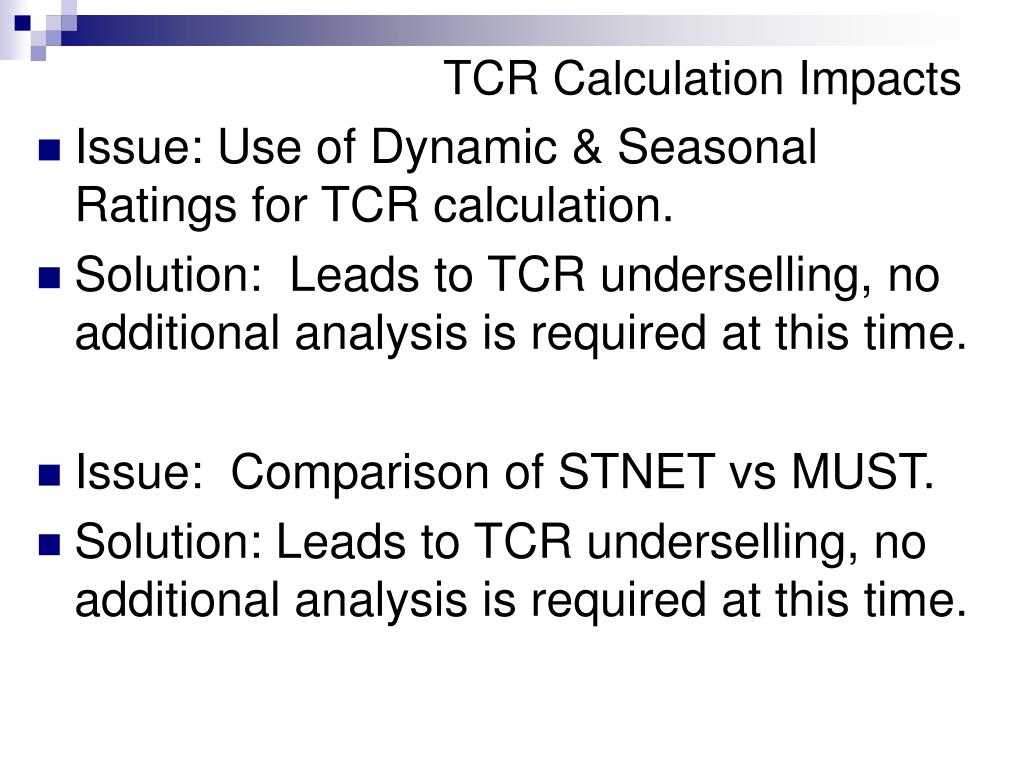 TCR Calculation Impacts

Issue: Use of Dynamic & Seasonal Ratings for TCR calculation.

Solution:  Leads to TCR underselling, no additional analysis is required at this time.

Issue:  Comparison of STNET vs MUST.

Solution: Leads to TCR underselling, no additional analysis is required at this time.